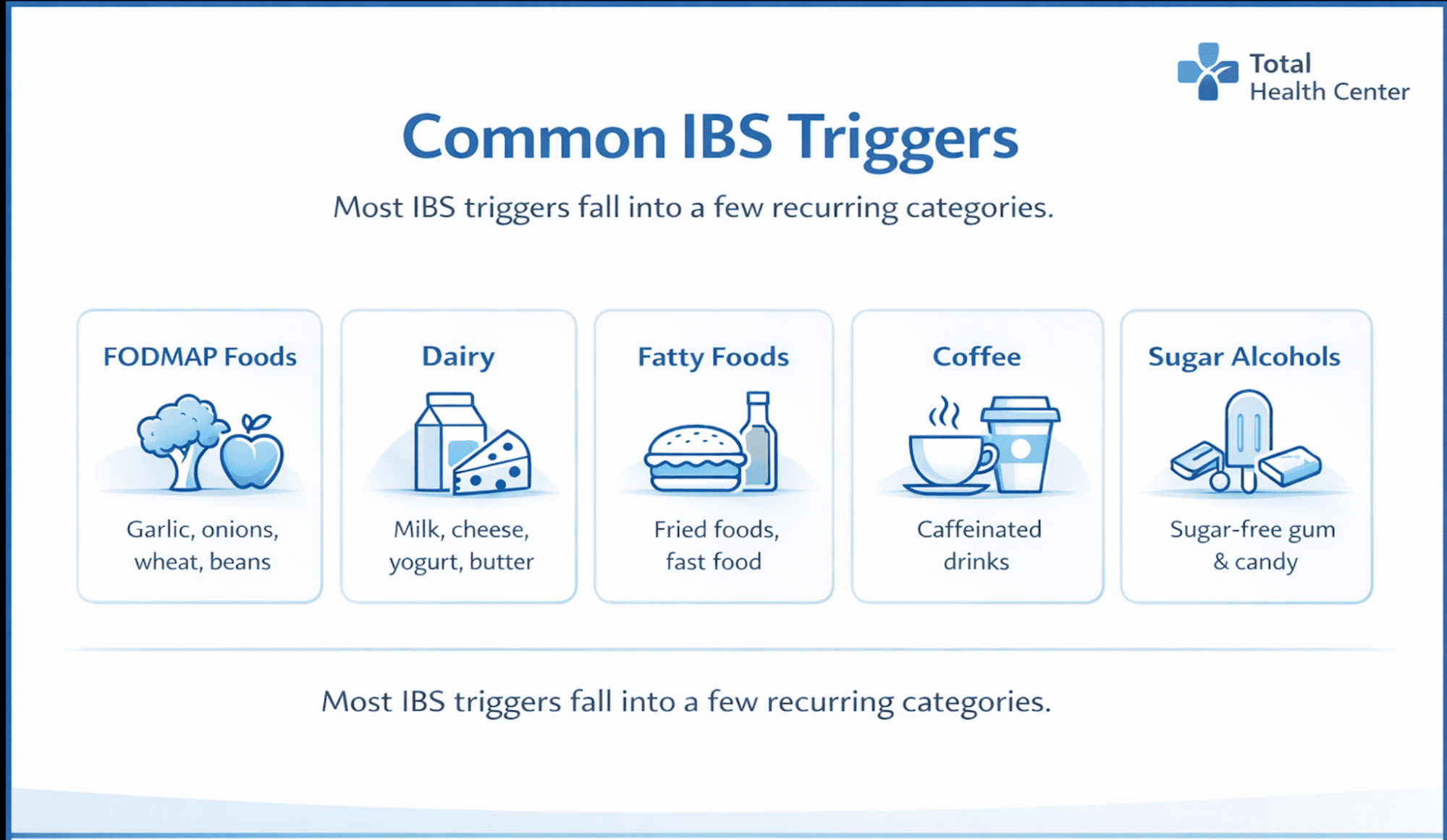 Total
Health Center

Common IBS Triggers

Most IBS triggers fall into a few recurring categories.

FODMAP Foods

Garlic, onions, wheat, beans

Dairy

Milk, cheese, yogurt, butter

Fatty Foods

Fried foods, fast food

Coffee

Caffeinated drinks

Sugar Alcohols

Sugar-free gum & candy

Most IBS triggers fall into a few recurring categories.